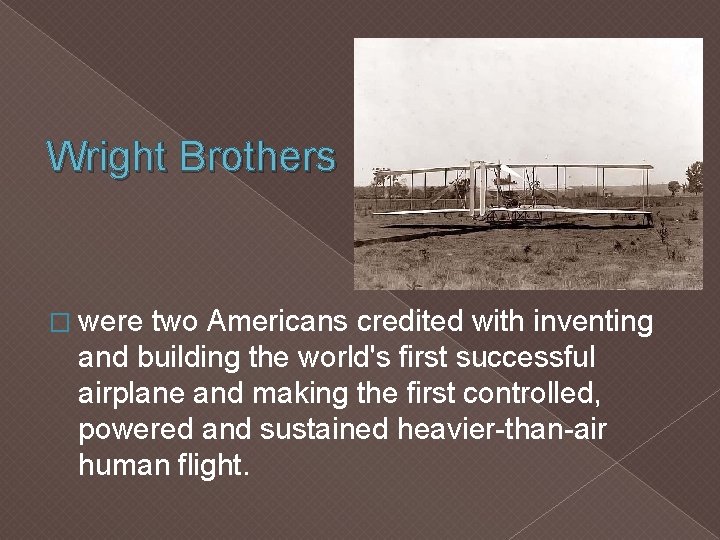 Wright Brothers

were two Americans credited with inventing and building the world's first successful airplane and making the first controlled, powered and sustained heavier-than-air human flight.